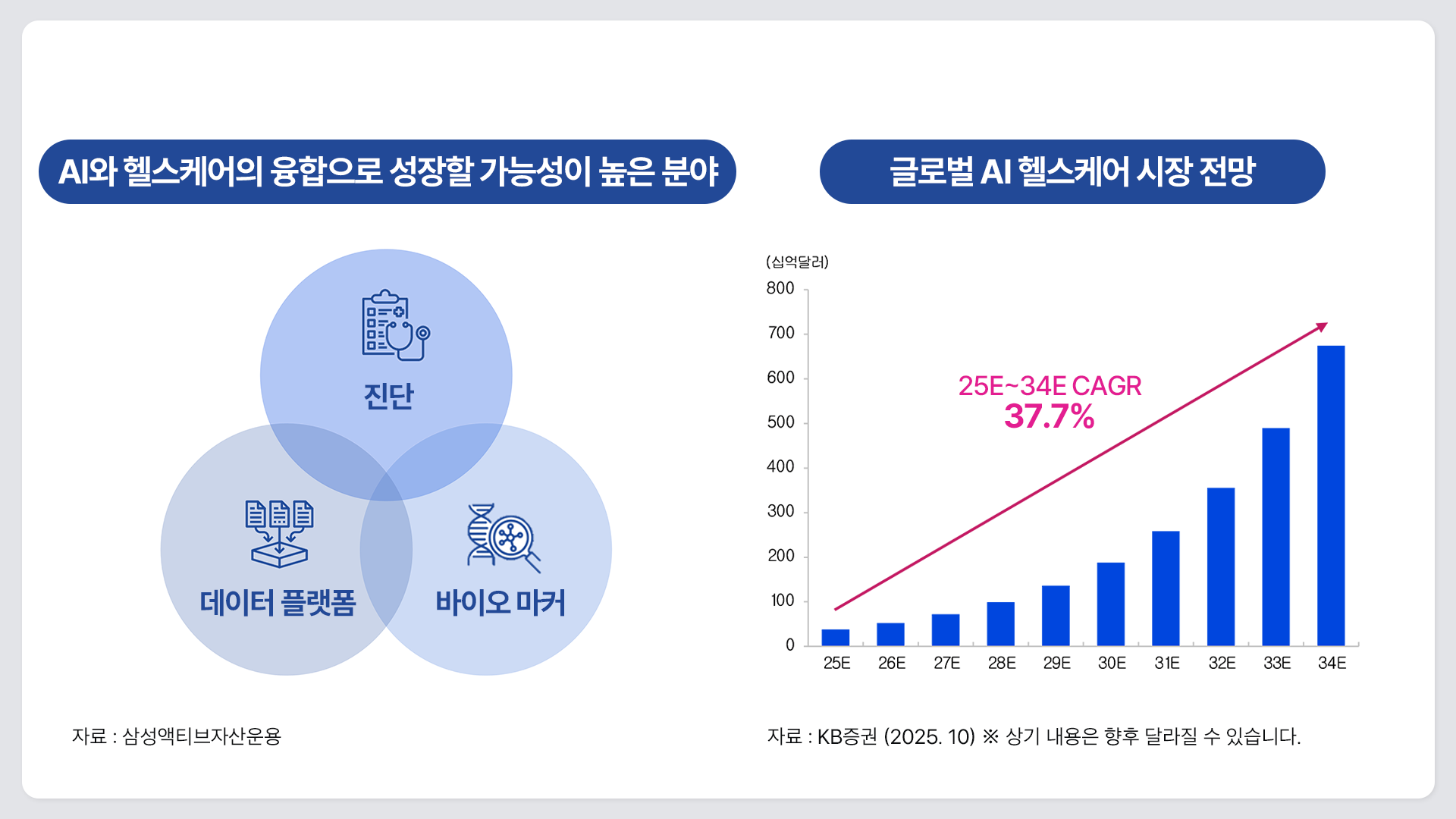 AI와 헬스케어의 융합으로 성장할 가능성이 높은 분야

진단

데이터 플랫폼

바이오 마커

자료 : 삼성액티브자산운용

글로벌 AI 헬스케어 시장 전망

(십억달러)

800
700
600
500
400
300
200
100
0

25E~34E CAGR
37.7%

25E 26E 27E 28E 29E 30E 31E 32E 33E 34E

자료 : KB증권 (2025. 10) ※ 상기 내용은 향후 달라질 수 있습니다.